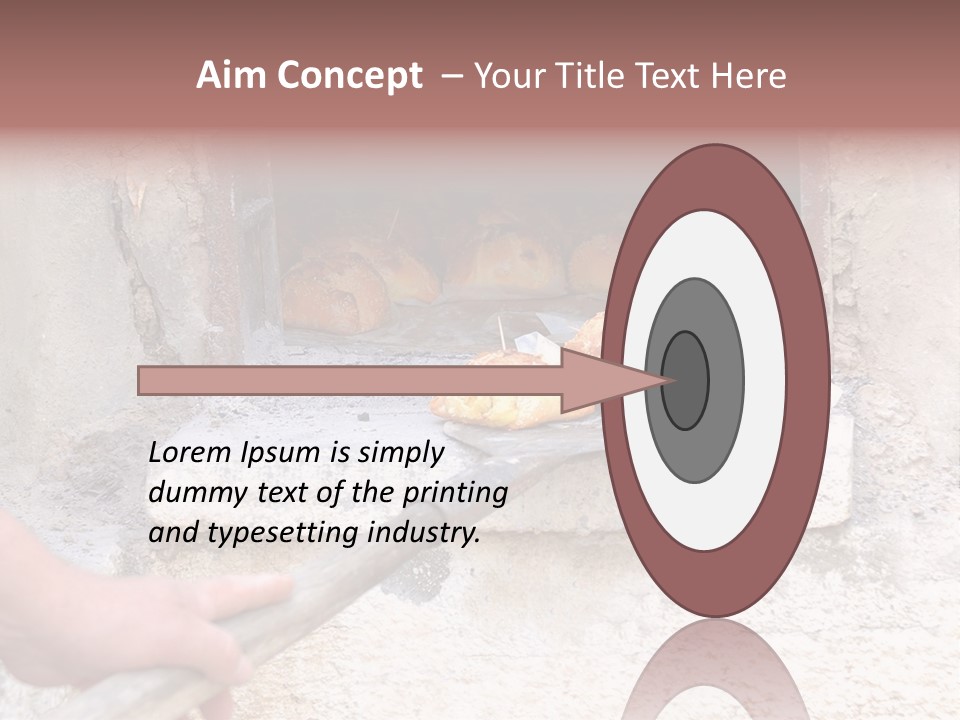 Aim Concept – Your Title Text Here

Lorem Ipsum is simply dummy text of the printing and typesetting industry.